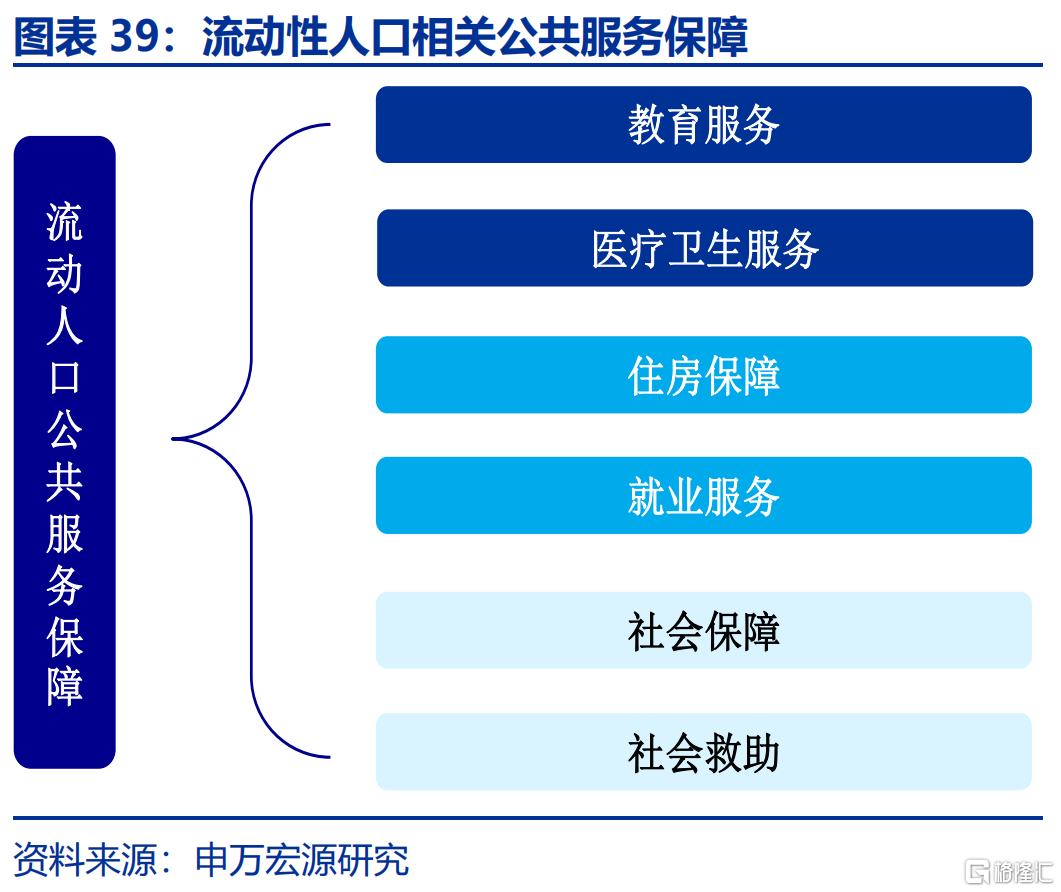 图表 39：流动性人口相关公共服务保障

流动人口公共服务保障

教育服务

医疗卫生服务

住房保障

就业服务

社会保障

社会救助

资料来源：申万宏源研究

格隆汇